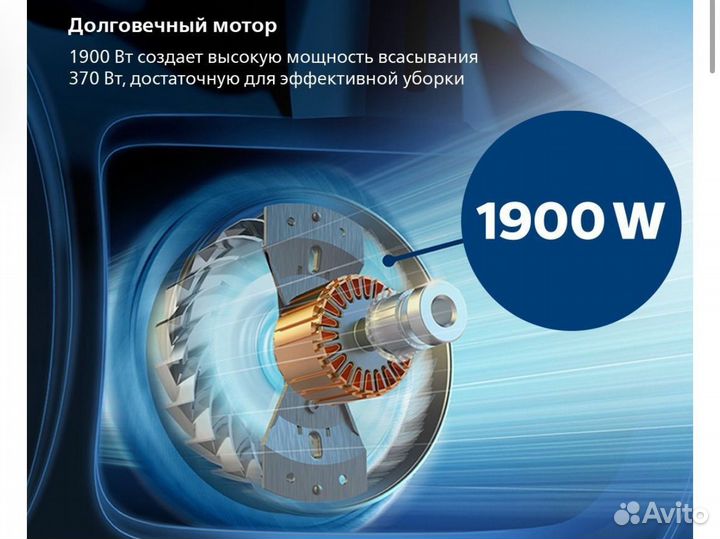 Долговечный мотор

1900 Вт создает высокую мощность всасывания 370 Вт, достаточную для эффективной уборки

1900 W

Avito